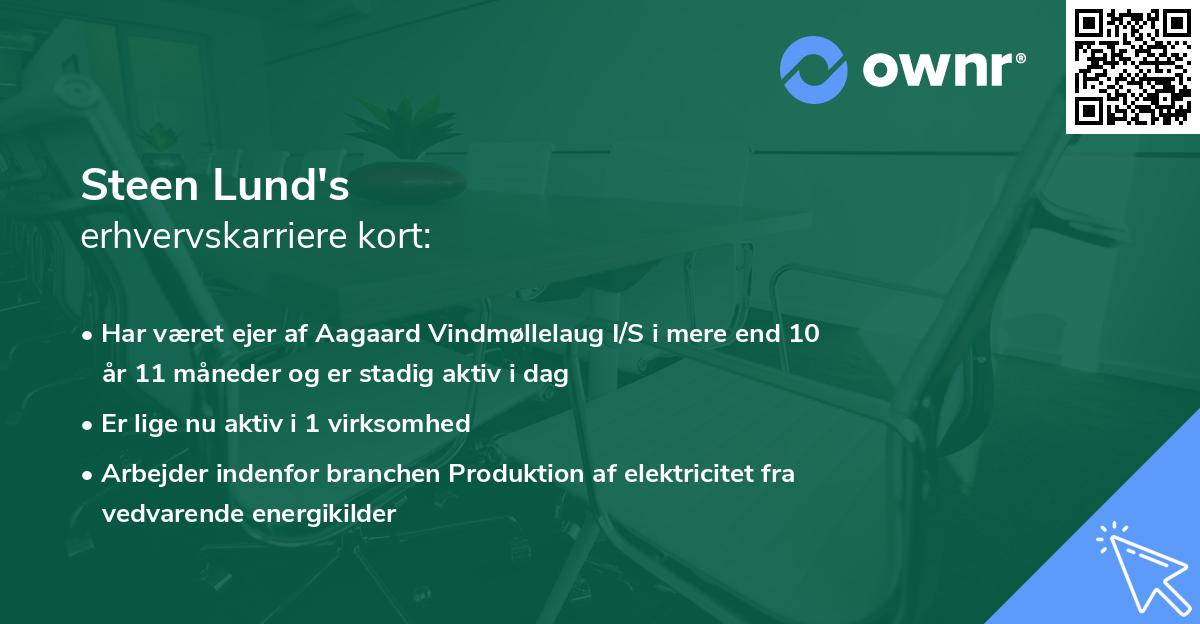 ownr®

Steen Lund's
erhvervskarriere kort:

• Har været ejer af Aagaard Vindmøllelaug I/S i mere end 10 år 11 måneder og er stadig aktiv i dag

• Er lige nu aktiv i 1 virksomhed

• Arbejder indenfor branchen Produktion af elektricitet fra vedvarende energikilder